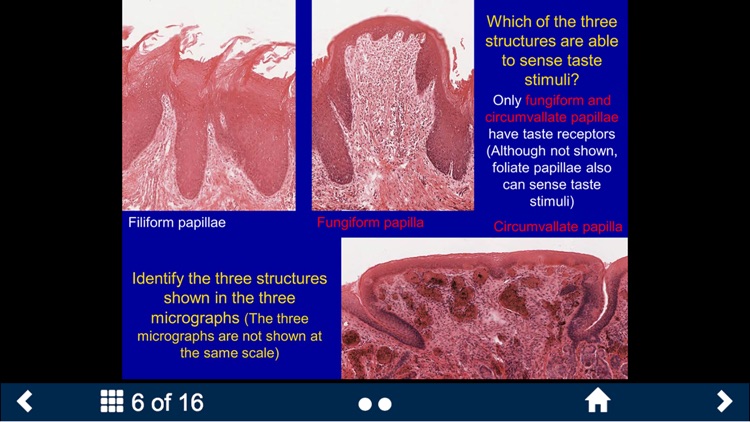 Which of the three structures are able to sense taste stimuli?

Only fungiform and circumvallate papillae have taste receptors (Although not shown, foliate papillae also can sense taste stimuli)

Filiform papillae

Fungiform papilla

Circumvallate papilla

Identify the three structures shown in the three micrographs (The three micrographs are not shown at the same scale)

6 of 16